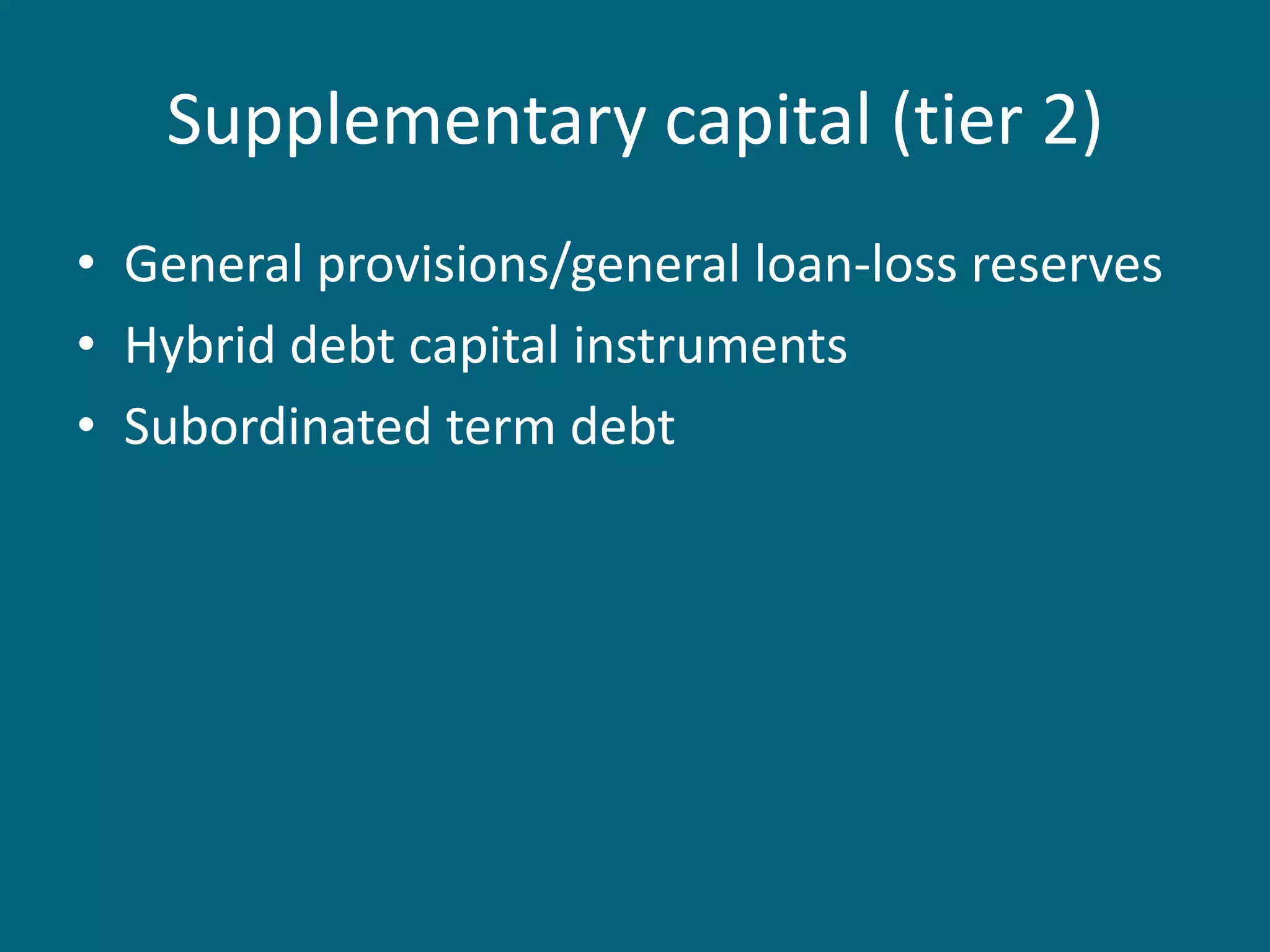 Supplementary capital (tier 2)

• General provisions/general loan-loss reserves
• Hybrid debt capital instruments
• Subordinated term debt